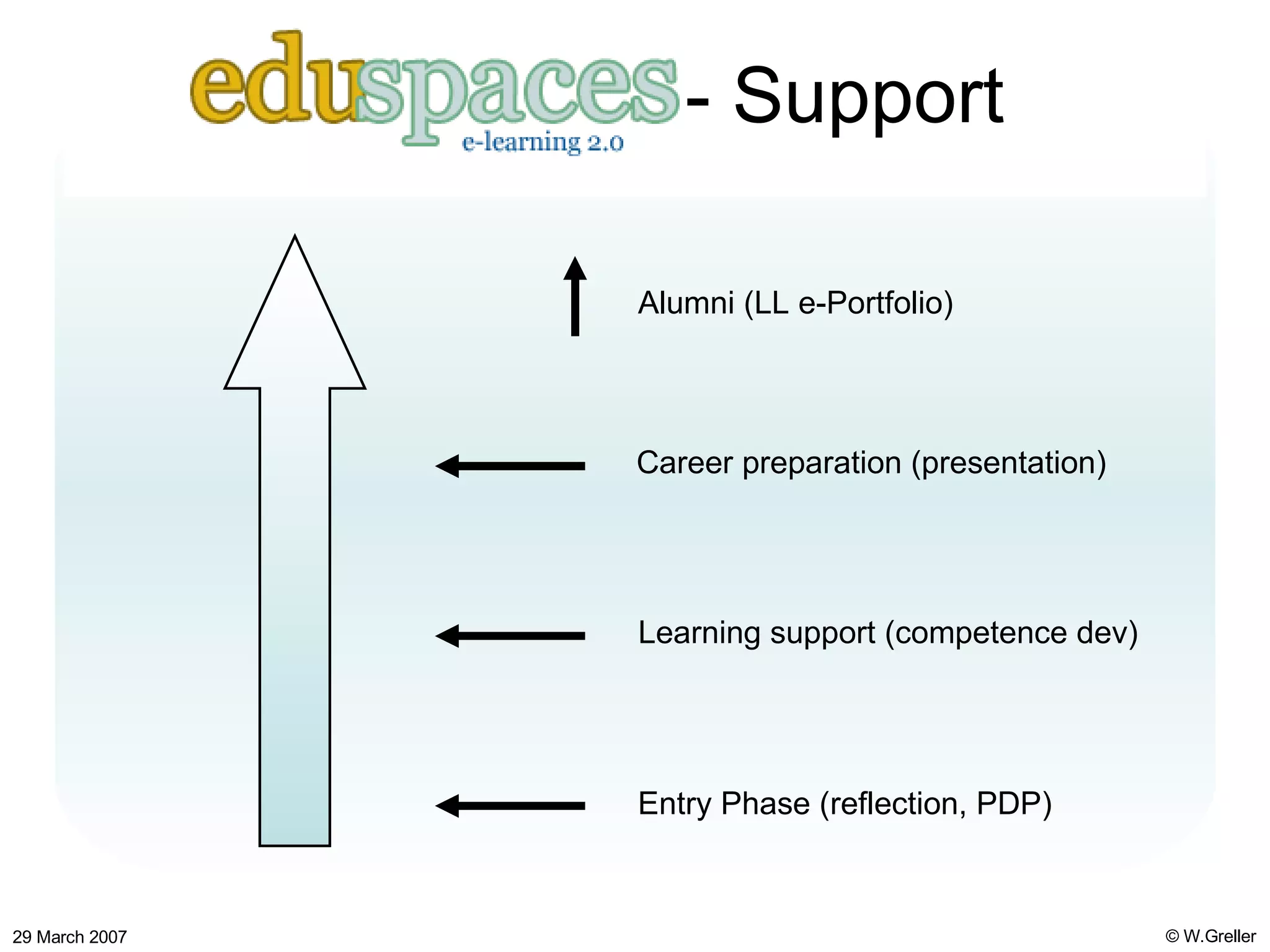 eduspaces - Support
e-learning 2.0

Alumni (LL e-Portfolio)

Career preparation (presentation)

Learning support (competence dev)

Entry Phase (reflection, PDP)

29 March 2007

© W.Greller